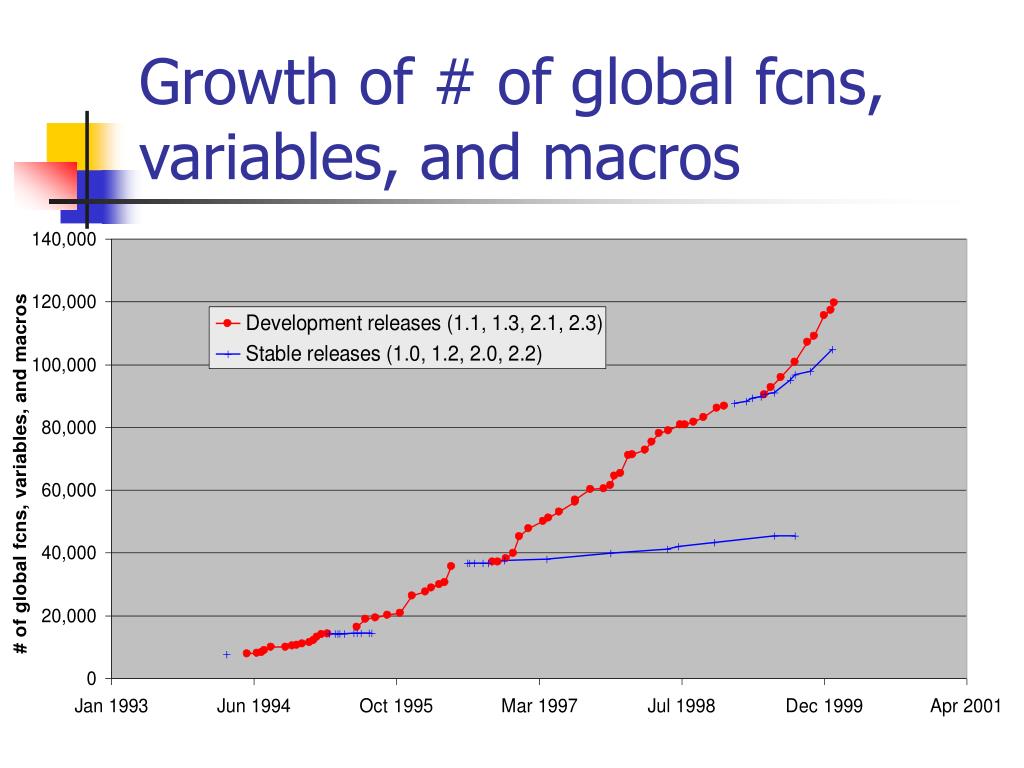 Growth of # of global fcns, variables, and macros

140,000
120,000
100,000
80,000
60,000
40,000
20,000
0

# of global fcns, variables, and macros

Development releases (1.1, 1.3, 2.1, 2.3)
Stable releases (1.0, 1.2, 2.0, 2.2)

Jan 1993
Jun 1994
Oct 1995
Mar 1997
Jul 1998
Dec 1999
Apr 2001